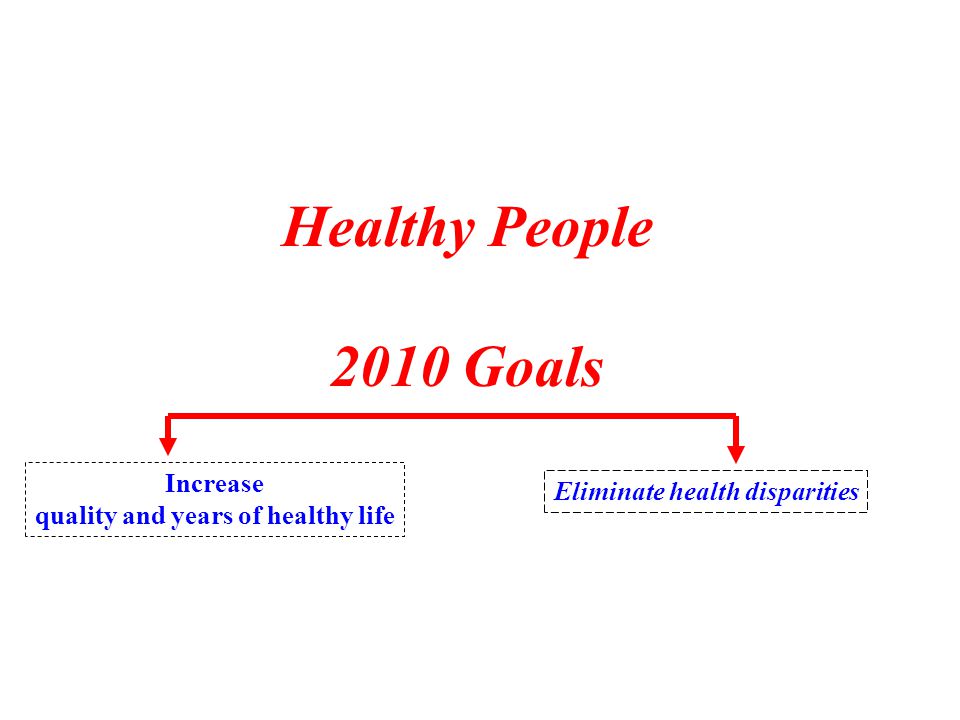 Healthy People

2010 Goals

Increase
quality and years of healthy life

Eliminate health disparities